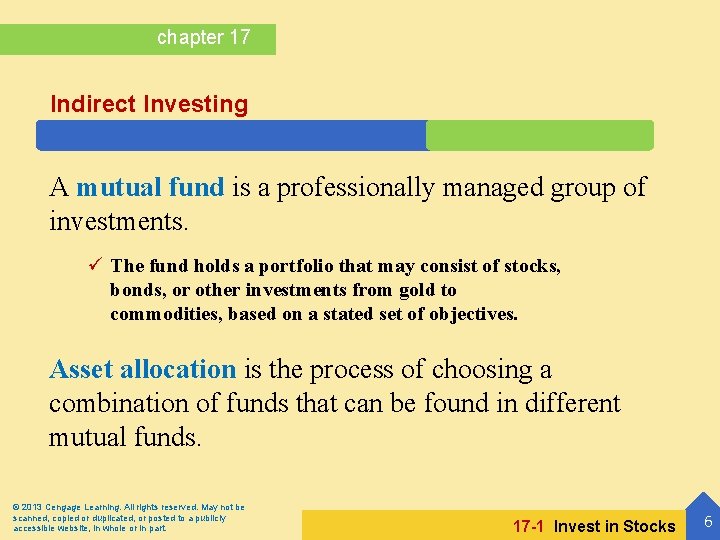 chapter 17

Indirect Investing

A mutual fund is a professionally managed group of investments.

✓ The fund holds a portfolio that may consist of stocks, bonds, or other investments from gold to commodities, based on a stated set of objectives.

Asset allocation is the process of choosing a combination of funds that can be found in different mutual funds.

© 2013 Cengage Learning. All rights reserved. May not be scanned, copied or duplicated, or posted to a publicly accessible website, in whole or in part.

17-1 Invest in Stocks

6